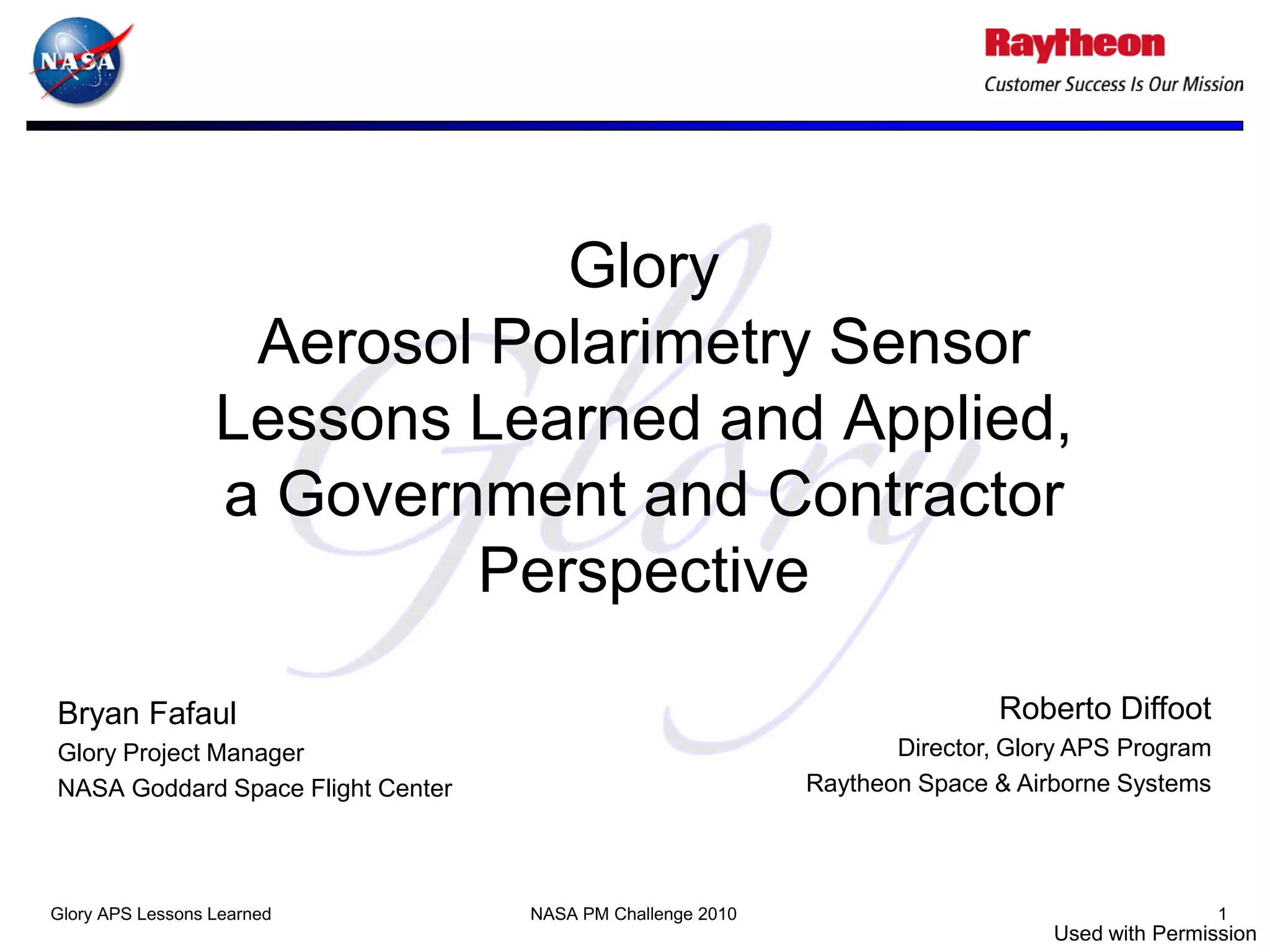 NASA

Raytheon
Customer Success Is Our Mission

Glory
Aerosol Polarimetry Sensor
Lessons Learned and Applied,
a Government and Contractor
Perspective

Glory

Bryan Fafaul
Glory Project Manager
NASA Goddard Space Flight Center

Roberto Diffoot
Director, Glory APS Program
Raytheon Space & Airborne Systems

Glory APS Lessons Learned NASA PM Challenge 2010 1
Used with Permission